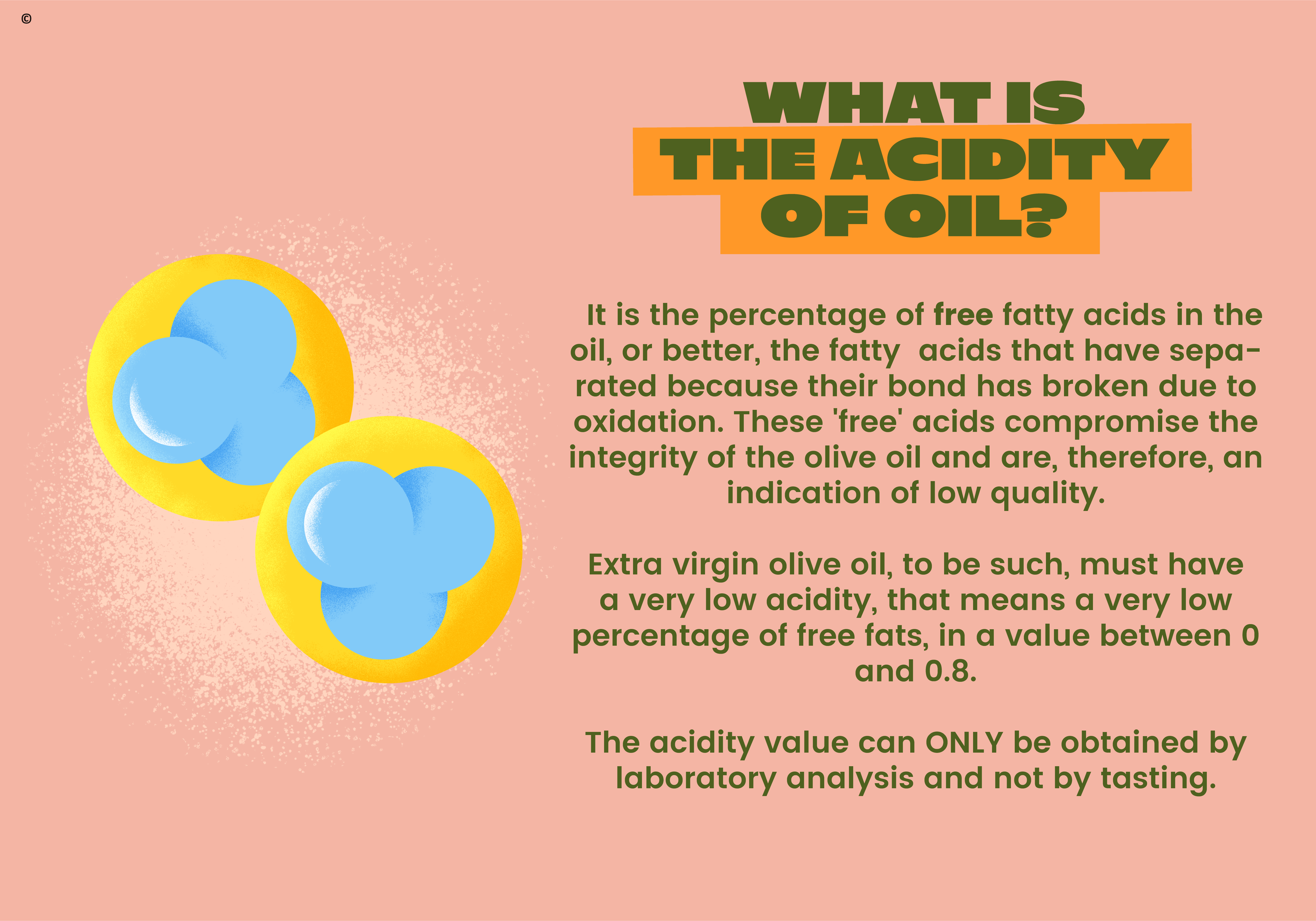 ©

WHAT IS THE ACIDITY OF OIL?

It is the percentage of free fatty acids in the oil, or better, the fatty acids that have separated because their bond has broken due to oxidation. These 'free' acids compromise the integrity of the olive oil and are, therefore, an indication of low quality.

Extra virgin olive oil, to be such, must have a very low acidity, that means a very low percentage of free fats, in a value between 0 and 0.8.

The acidity value can ONLY be obtained by laboratory analysis and not by tasting.